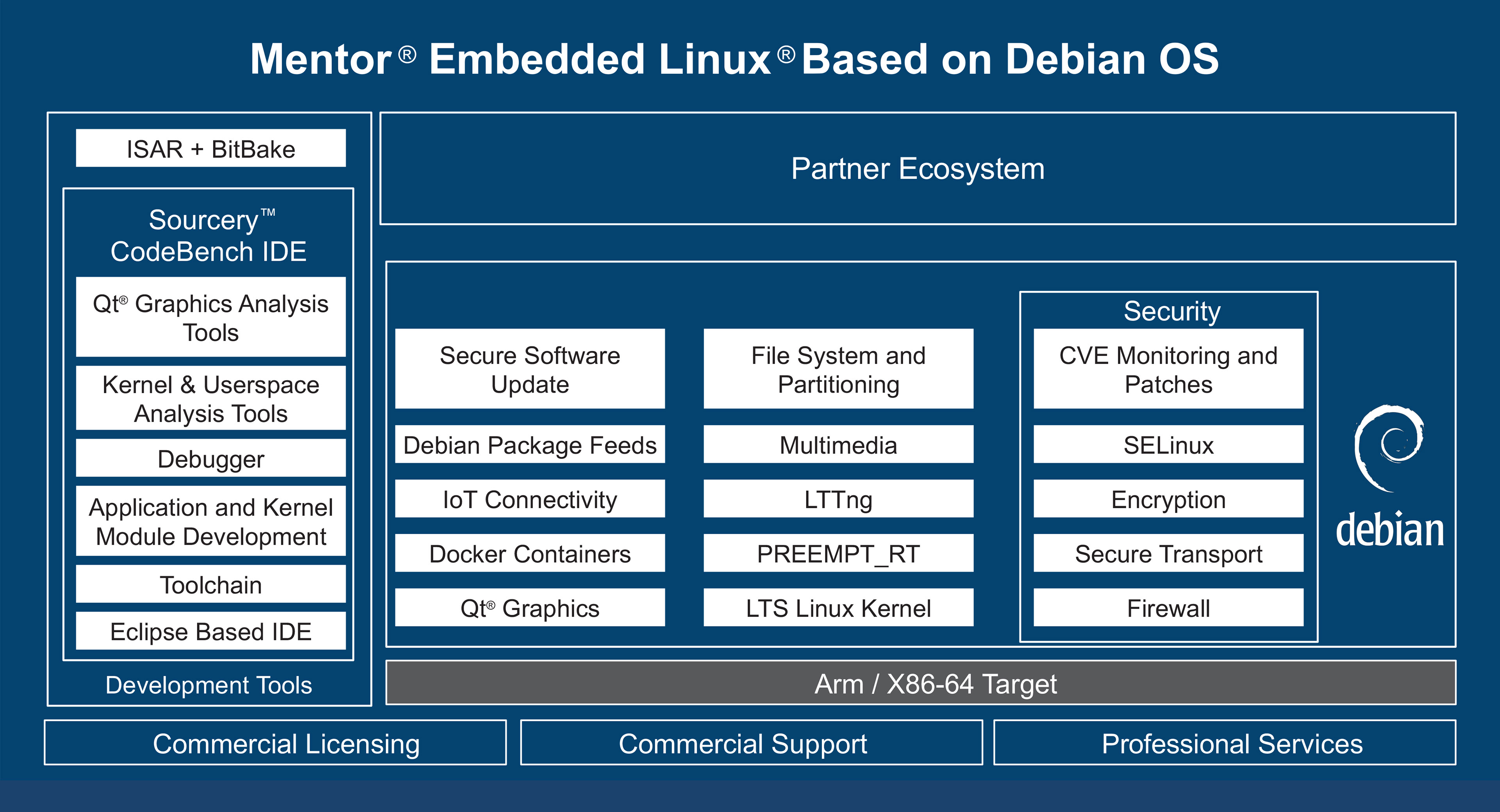 Mentor® Embedded Linux® Based on Debian OS

ISAR + BitBake

Sourcery™ CodeBench IDE

Qt® Graphics Analysis Tools

Kernel & Userspace Analysis Tools

Debugger

Application and Kernel Module Development

Toolchain

Eclipse Based IDE

Development Tools

Partner Ecosystem

Secure Software Update

Debian Package Feeds

IoT Connectivity

Docker Containers

Qt® Graphics

File System and Partitioning

Multimedia

LTTng

PREEMPT_RT

LTS Linux Kernel

Security

CVE Monitoring and Patches

SELinux

Encryption

Secure Transport

Firewall

debian

Arm / X86-64 Target

Commercial Licensing

Commercial Support

Professional Services